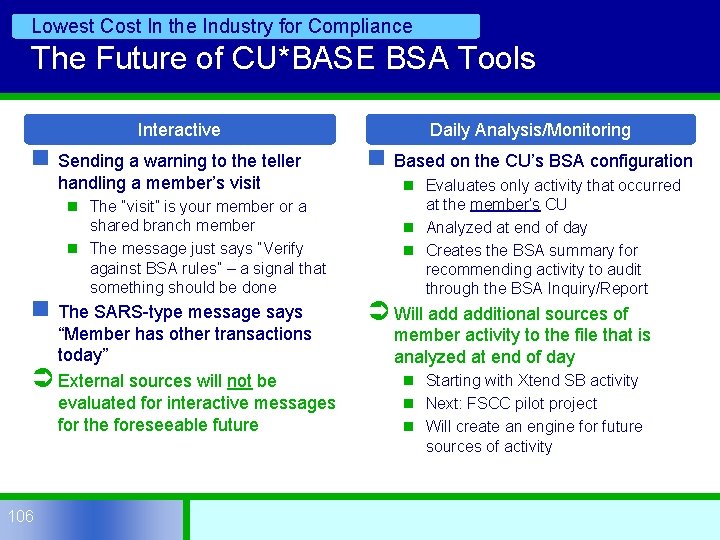 Lowest Cost In the Industry for Compliance

The Future of CU*BASE BSA Tools

Interactive

Sending a warning to the teller handling a member's visit

The "visit" is your member or a shared branch member

The message just says "Verify against BSA rules" – a signal that something should be done

The SARS-type message says "Member has other transactions today"

External sources will not be evaluated for interactive messages for the foreseeable future

Daily Analysis/Monitoring

Based on the CU's BSA configuration

Evaluates only activity that occurred at the member's CU

Analyzed at end of day

Creates the BSA summary for recommending activity to audit through the BSA Inquiry/Report

Will add additional sources of member activity to the file that is analyzed at end of day

Starting with Xtend SB activity

Next: FSCC pilot project

Will create an engine for future sources of activity

106